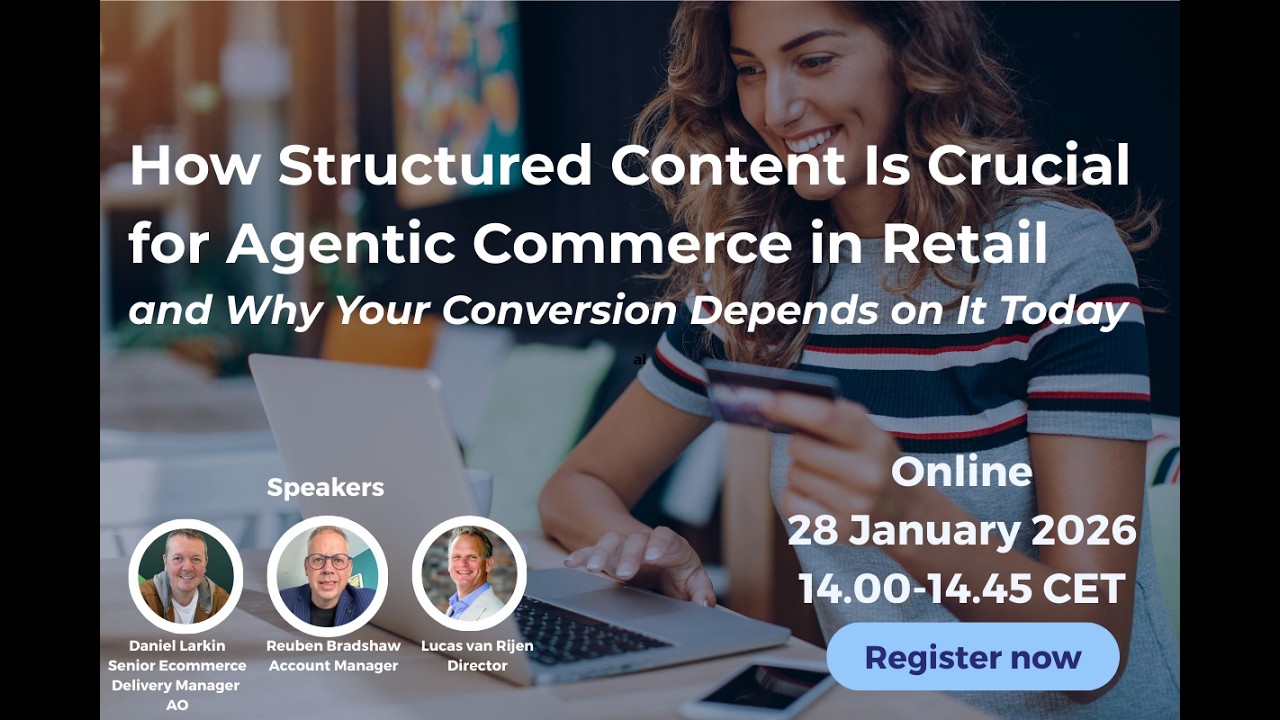 How Structured Content Is Crucial for Agentic Commerce in Retail

and Why Your Conversion Depends on It Today

Speakers

Daniel Larkin
Senior Ecommerce Delivery Manager
AO

Reuben Bradshaw
Account Manager

Lucas van Rijen
Director

Online
28 January 2026
14.00-14.45 CET

Register now